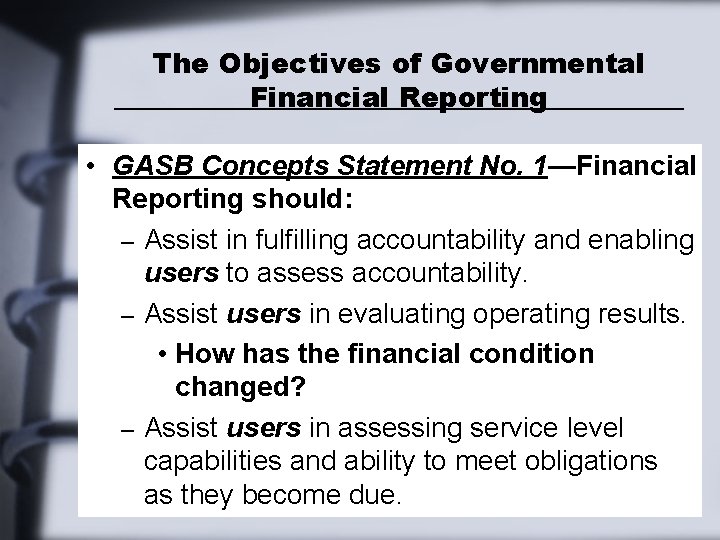 The Objectives of Governmental Financial Reporting

• GASB Concepts Statement No. 1—Financial Reporting should:
– Assist in fulfilling accountability and enabling users to assess accountability.
– Assist users in evaluating operating results.
• How has the financial condition changed?
– Assist users in assessing service level capabilities and ability to meet obligations as they become due.